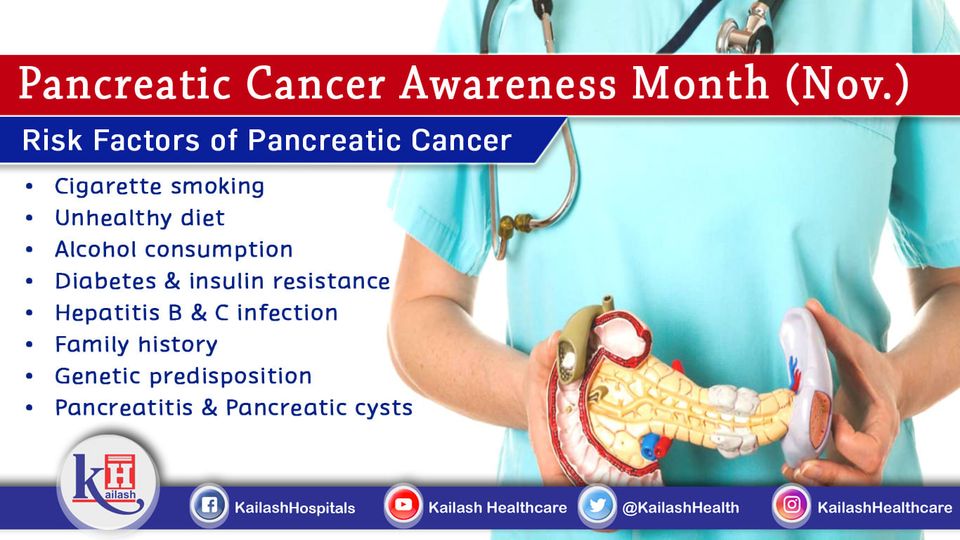 Pancreatic Cancer Awareness Month (Nov.)

Risk Factors of Pancreatic Cancer

• Cigarette smoking
• Unhealthy diet
• Alcohol consumption
• Diabetes & insulin resistance
• Hepatitis B & C infection
• Family history
• Genetic predisposition
• Pancreatitis & Pancreatic cysts

KH Kailash

KailashHospitals Kailash Healthcare @KailashHealth KailashHealthcare